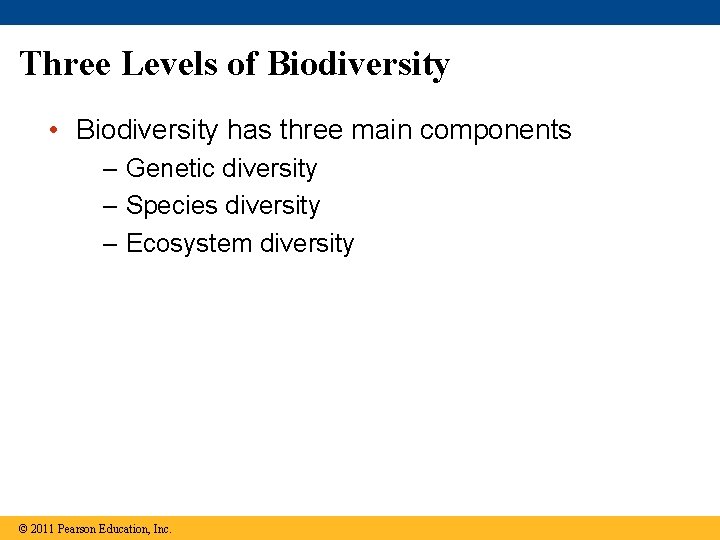 Three Levels of Biodiversity

• Biodiversity has three main components
– Genetic diversity
– Species diversity
– Ecosystem diversity

© 2011 Pearson Education, Inc.